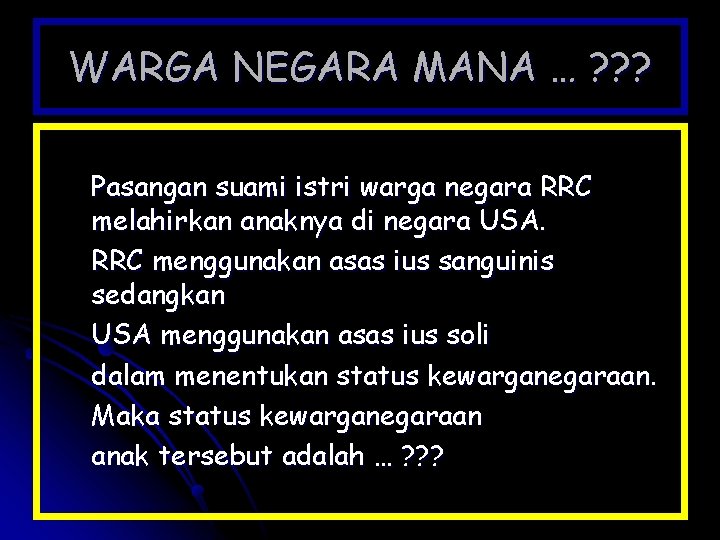 WARGA NEGARA MANA … ???

Pasangan suami istri warga negara RRC melahirkan anaknya di negara USA.

RRC menggunakan asas ius sanguinis sedangkan

USA menggunakan asas ius soli

dalam menentukan status kewarganegaraan.

Maka status kewarganegaraan

anak tersebut adalah … ???